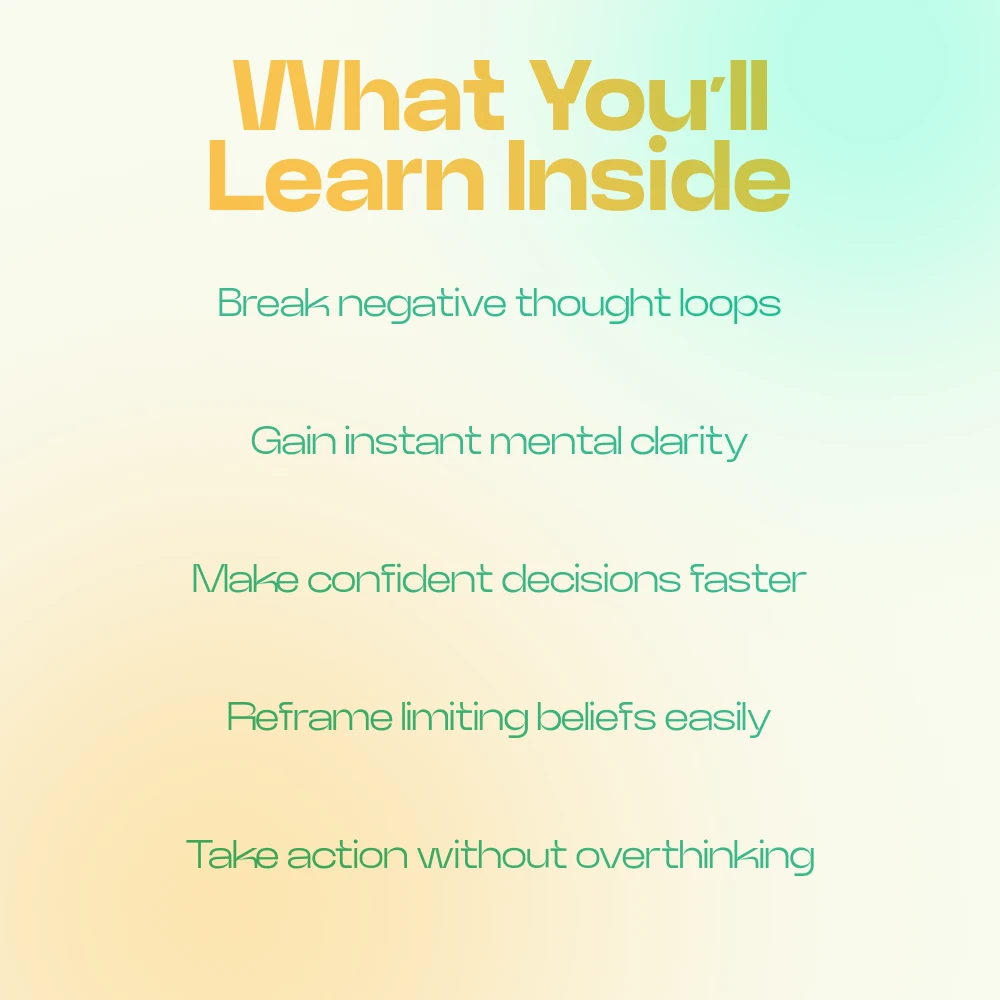 What You'll Learn Inside

Break negative thought loops

Gain instant mental clarity

Make confident decisions faster

Reframe limiting beliefs easily

Take action without overthinking